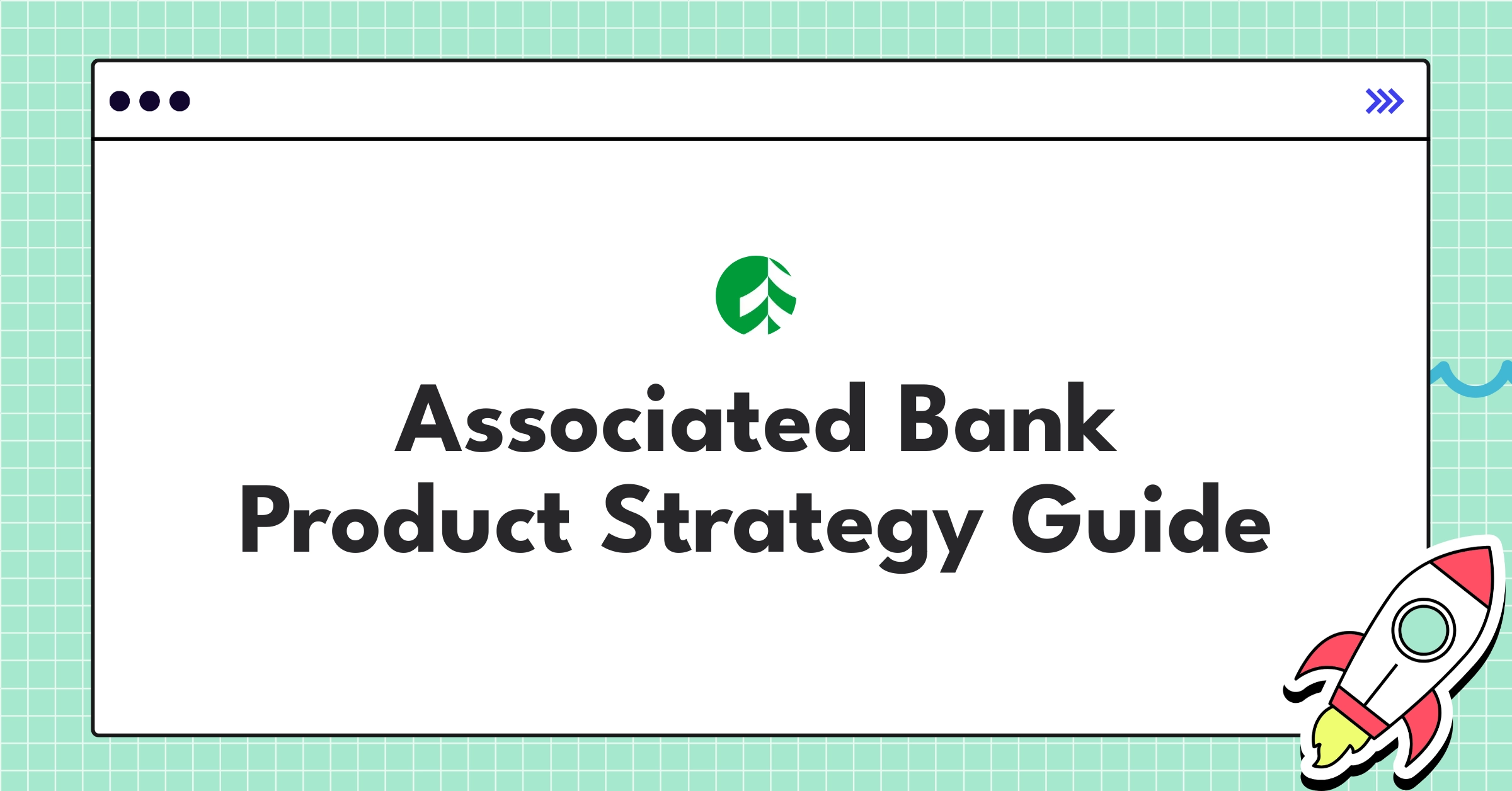 Associated Bank
Product Strategy Guide